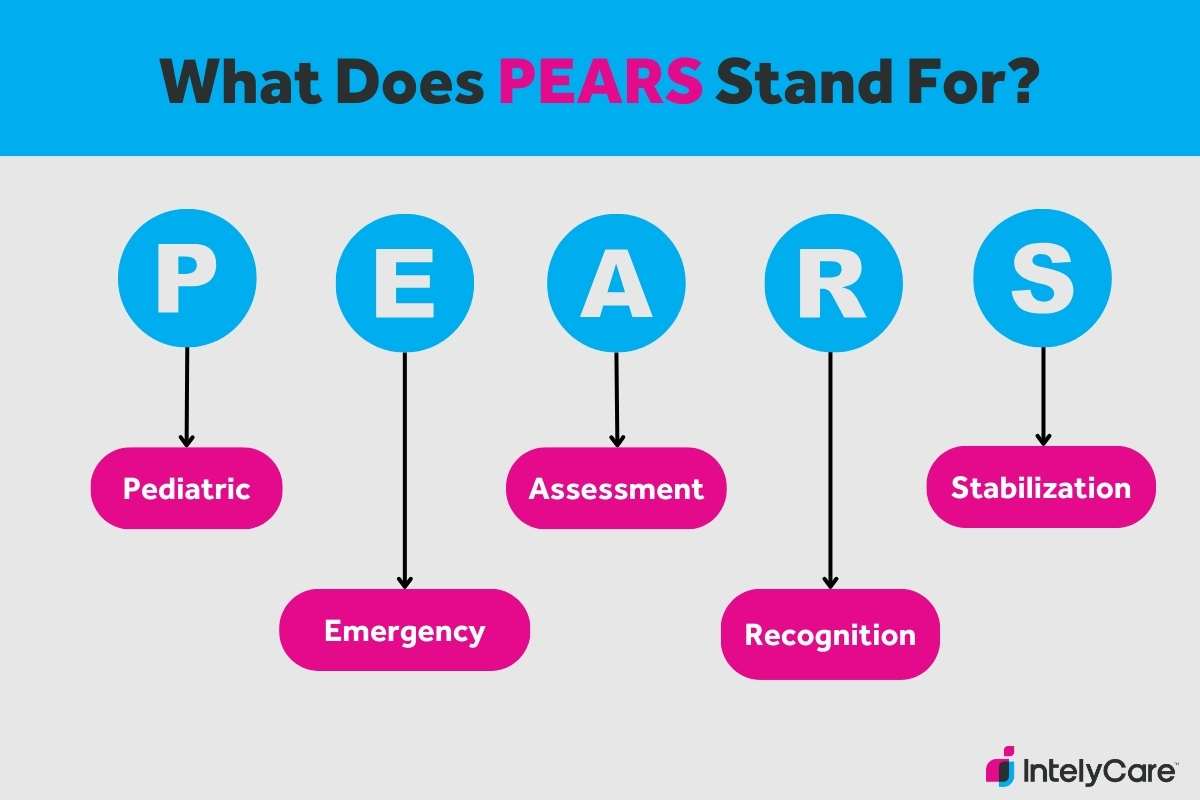 What Does PEARS Stand For?

P
E
A
R
S

Pediatric
Emergency
Assessment
Recognition
Stabilization

IntelyCare™